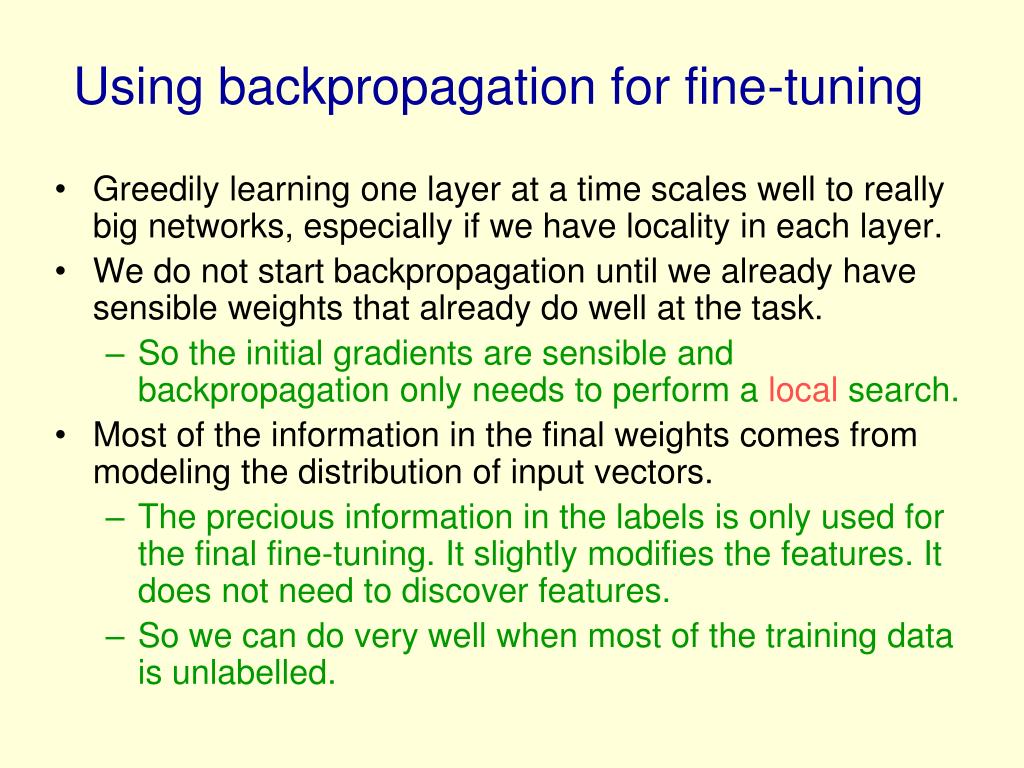 Using backpropagation for fine-tuning

• Greedily learning one layer at a time scales well to really big networks, especially if we have locality in each layer.
• We do not start backpropagation until we already have sensible weights that already do well at the task.
– So the initial gradients are sensible and backpropagation only needs to perform a local search.
• Most of the information in the final weights comes from modeling the distribution of input vectors.
– The precious information in the labels is only used for the final fine-tuning. It slightly modifies the features. It does not need to discover features.
– So we can do very well when most of the training data is unlabelled.